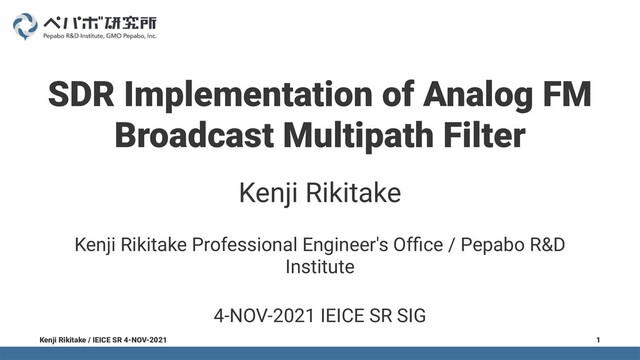 ペパボ研究所
Pepabo R&D Institute, GMO Pepabo, Inc.

SDR Implementation of Analog FM Broadcast Multipath Filter

Kenji Rikitake

Kenji Rikitake Professional Engineer's Office / Pepabo R&D Institute

4-NOV-2021 IEICE SR SIG

Kenji Rikitake / IEICE SR 4-NOV-2021

1